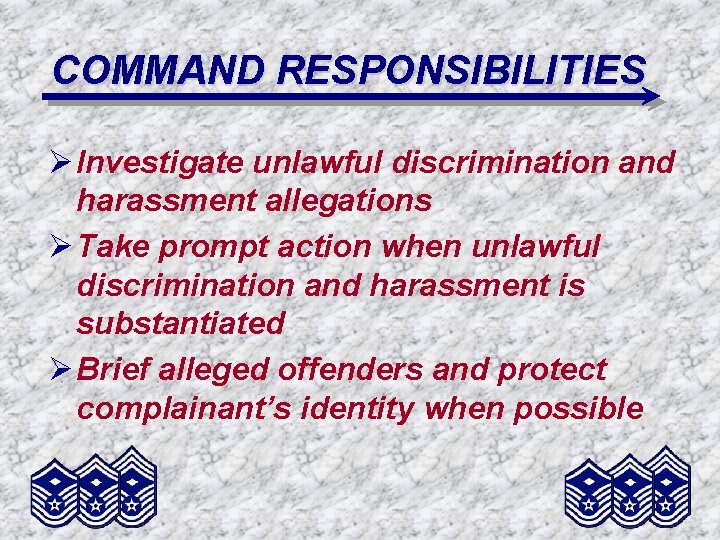 COMMAND RESPONSIBILITIES

➢ Investigate unlawful discrimination and harassment allegations

➢ Take prompt action when unlawful discrimination and harassment is substantiated

➢ Brief alleged offenders and protect complainant's identity when possible